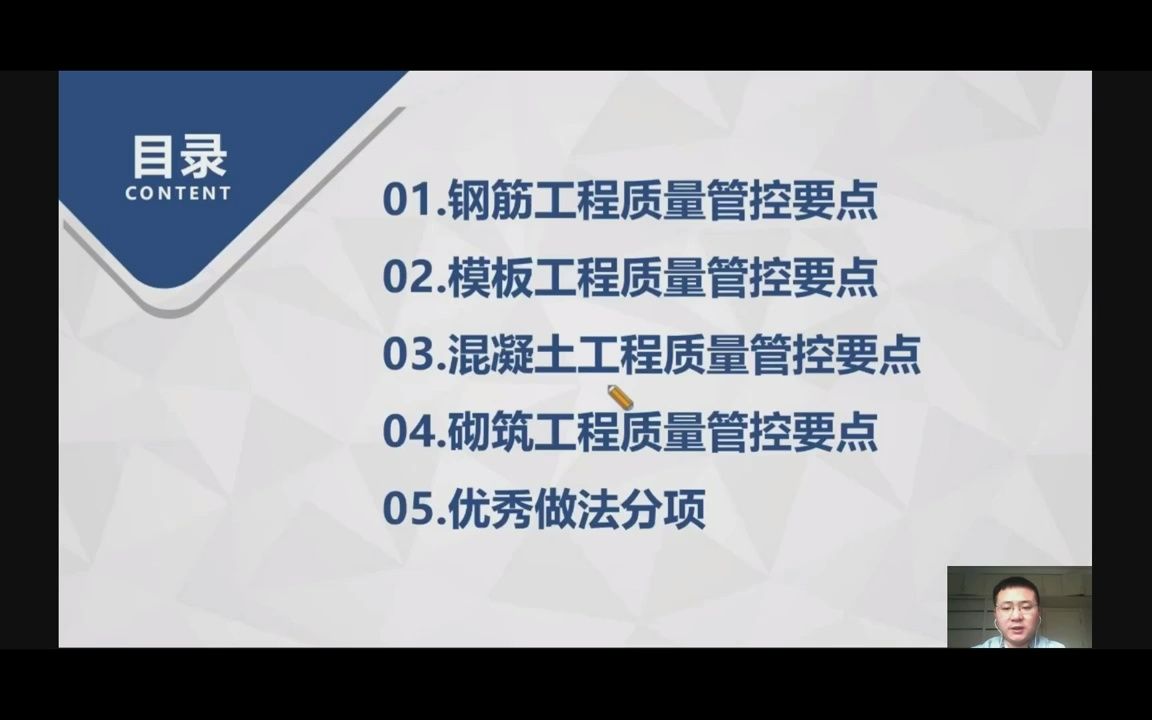 目录
CONTENT

01.钢筋工程质量管控要点
02.模板工程质量管控要点
03.混凝土工程质量管控要点
04.砌筑工程质量管控要点
05.优秀做法分项